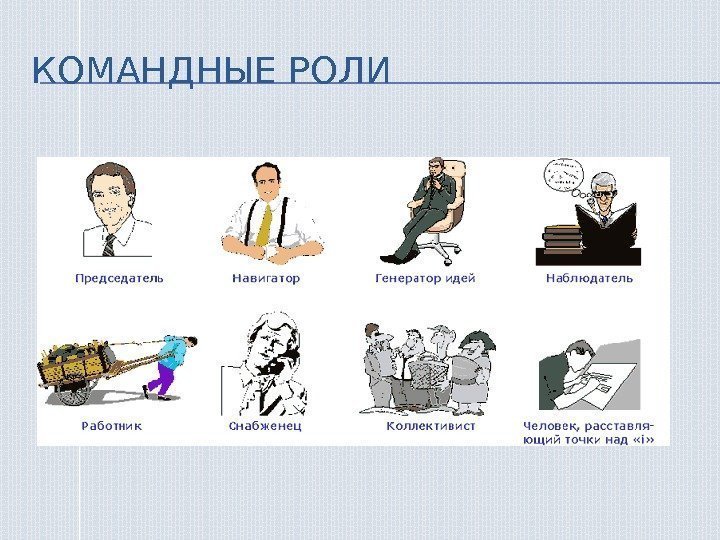 КОМАНДНЫЕ РОЛИ

Председатель

Навигатор

Генератор идей

Наблюдатель

Работник

Снабженец

Коллективист

Человек, расставляющий точки над «і»